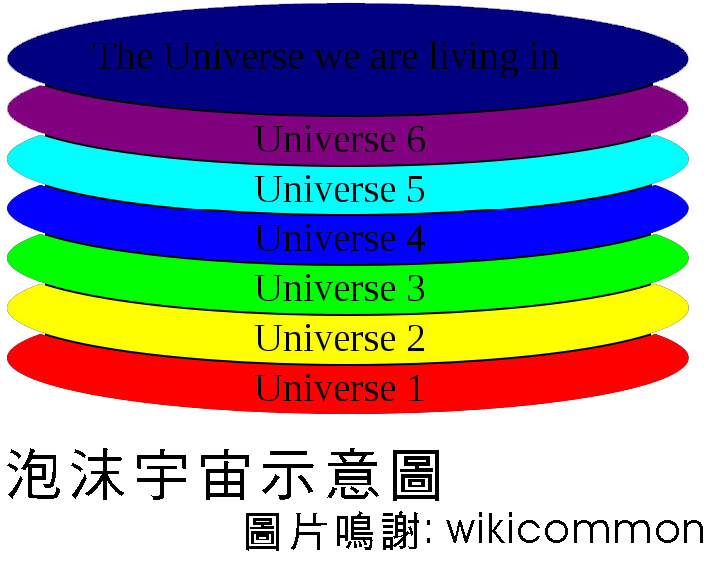 The Universe we are living in

Universe 6

Universe 5

Universe 4

Universe 3

Universe 2

Universe 1

泡沫宇宙示意圖

圖片鳴謝: wikicommon